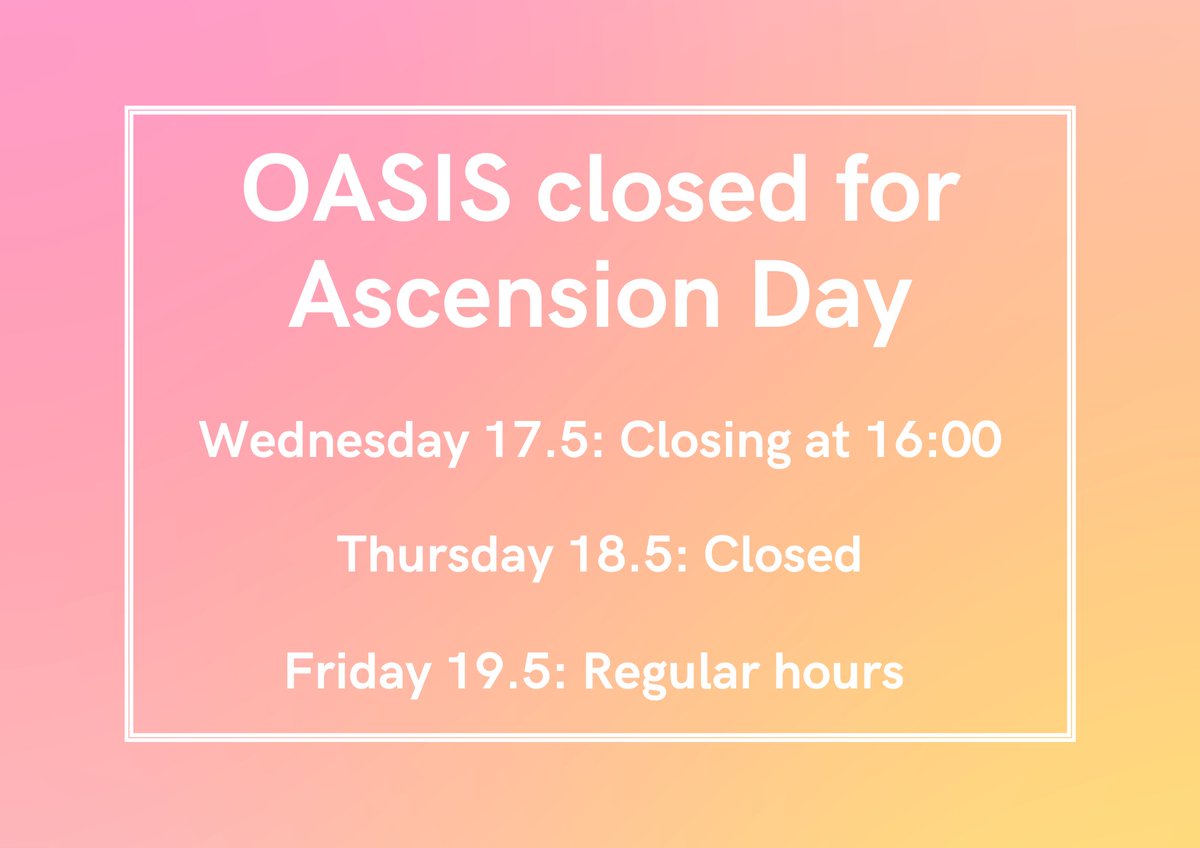 OASIS closed for Ascension Day

Wednesday 17.5: Closing at 16:00

Thursday 18.5: Closed

Friday 19.5: Regular hours